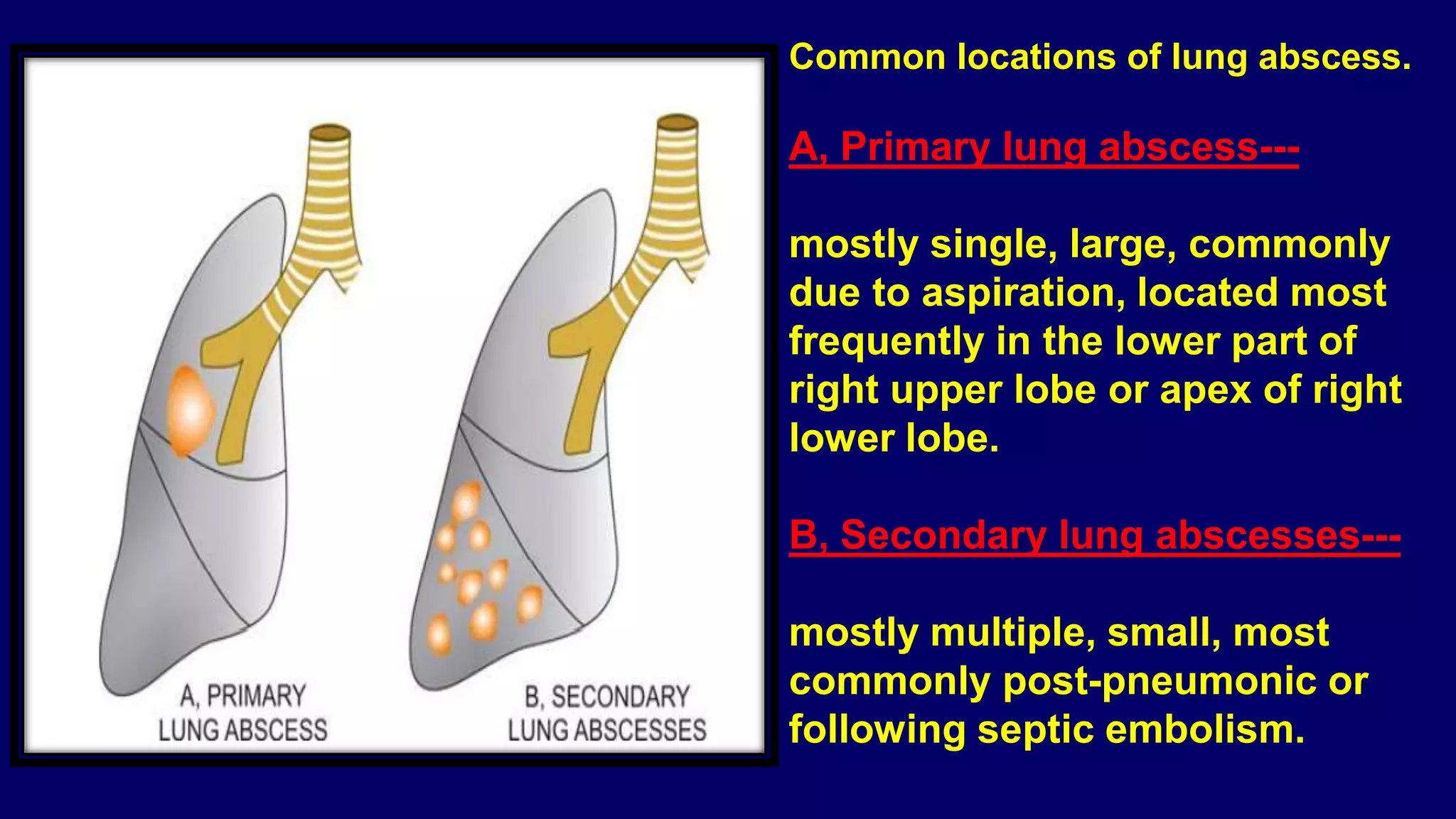 A, PRIMARY
LUNG ABSCESS

B, SECONDARY
LUNG ABSCESSES

Common locations of lung abscess.

A, Primary lung abscess---

mostly single, large, commonly due to aspiration, located most frequently in the lower part of right upper lobe or apex of right lower lobe.

B, Secondary lung abscesses---

mostly multiple, small, most commonly post-pneumonic or following septic embolism.